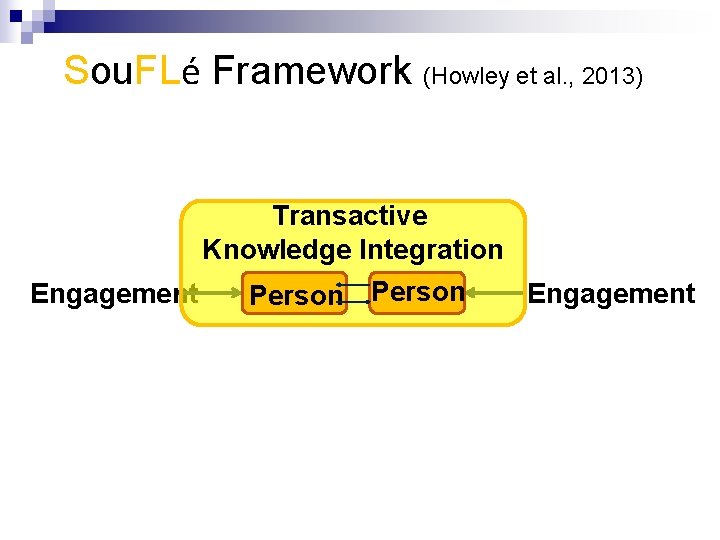 SouFLé Framework (Howley et al., 2013)

Transactive Knowledge Integration

Engagement

Person

Person

Engagement